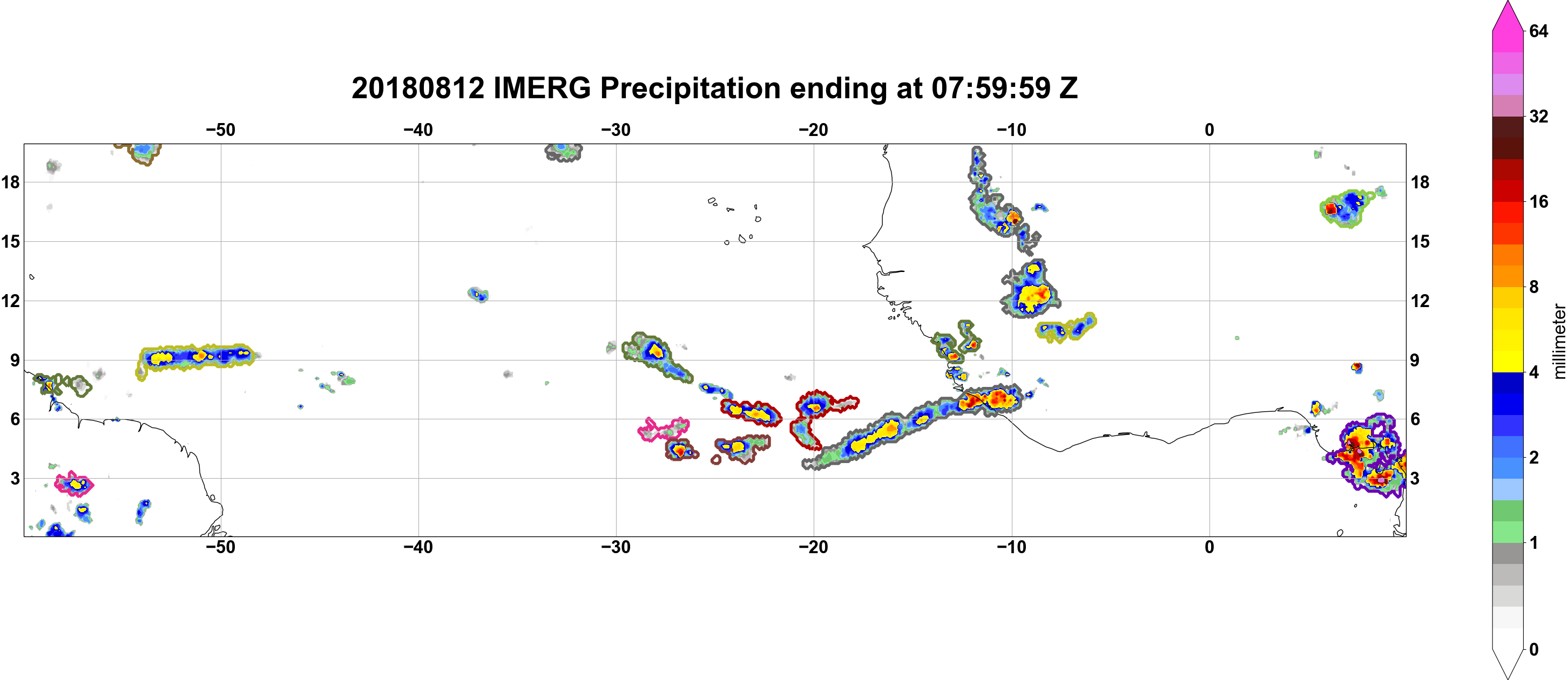 20180812 IMERG Precipitation ending at 07:59:59 Z

−50 −40 −30 −20 −10 0

18
15
12
9
6
3

18
15
12
9
6
3

−50 −40 −30 −20 −10 0

64
32
16
8
4
2
1
0

millimeter